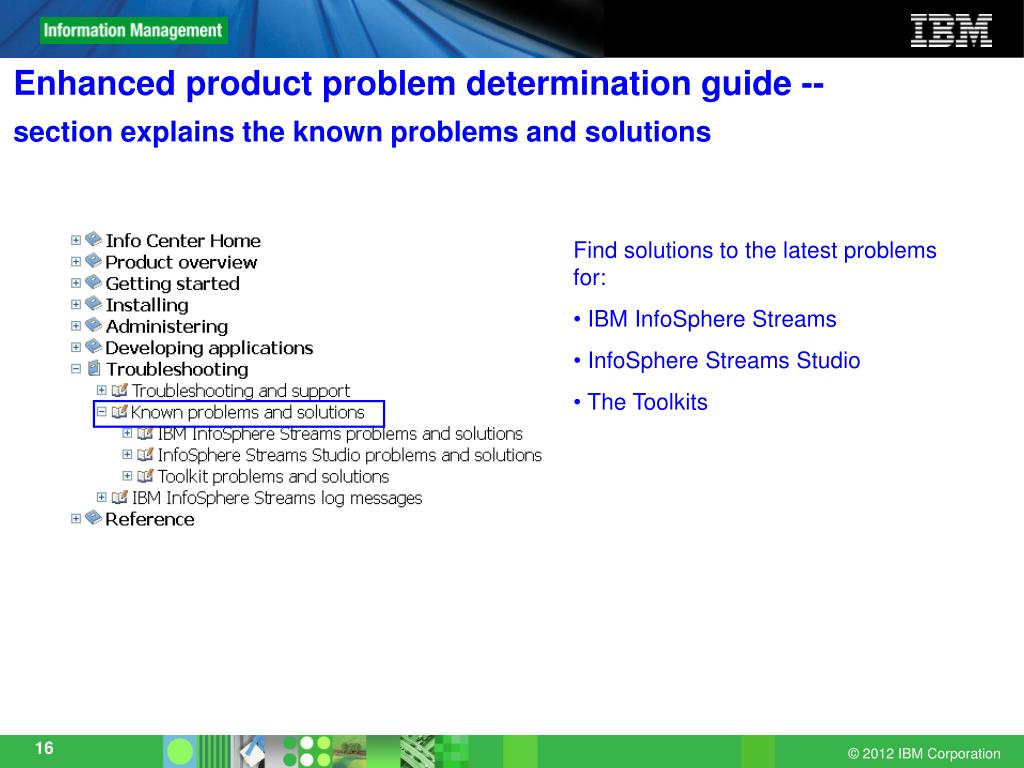 Information Management

IBM

Enhanced product problem determination guide --
section explains the known problems and solutions

Info Center Home
Product overview
Getting started
Installing
Administering
Developing applications
Troubleshooting
Troubleshooting and support
Known problems and solutions
IBM InfoSphere Streams problems and solutions
InfoSphere Streams Studio problems and solutions
Toolkit problems and solutions
IBM InfoSphere Streams log messages
Reference

Find solutions to the latest problems for:

• IBM InfoSphere Streams

• InfoSphere Streams Studio

• The Toolkits

16

© 2012 IBM Corporation